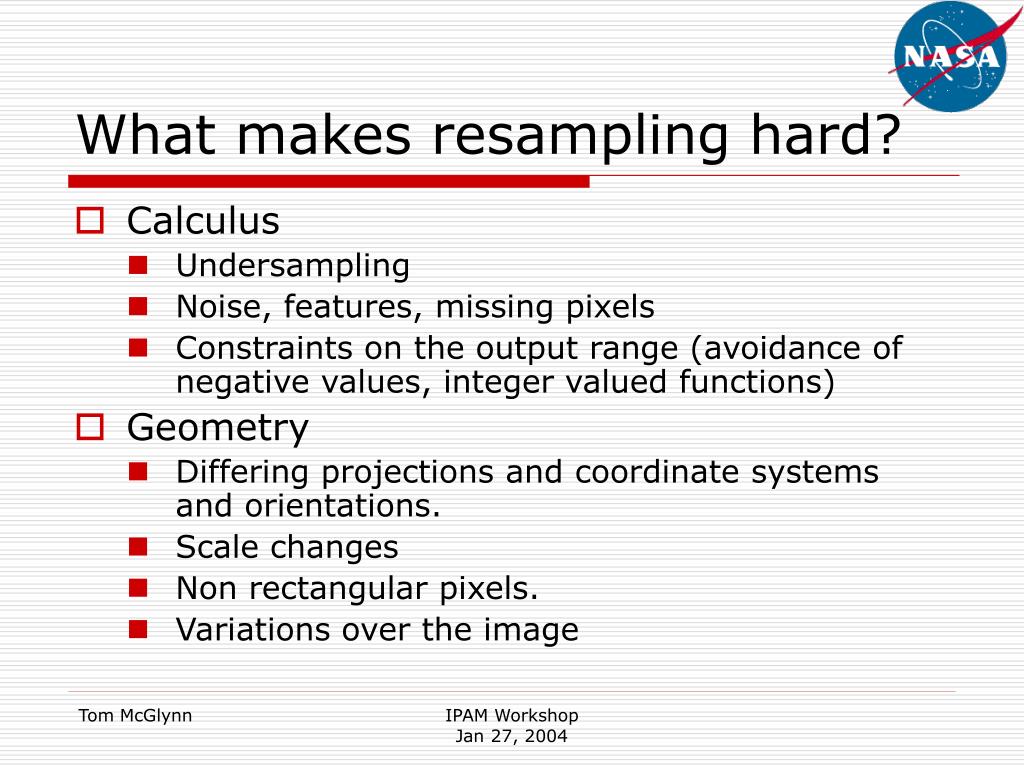 NASA

What makes resampling hard?

Calculus
- Undersampling
- Noise, features, missing pixels
- Constraints on the output range (avoidance of negative values, integer valued functions)

Geometry
- Differing projections and coordinate systems and orientations.
- Scale changes
- Non rectangular pixels.
- Variations over the image

Tom McGlynn

IPAM Workshop
Jan 27, 2004